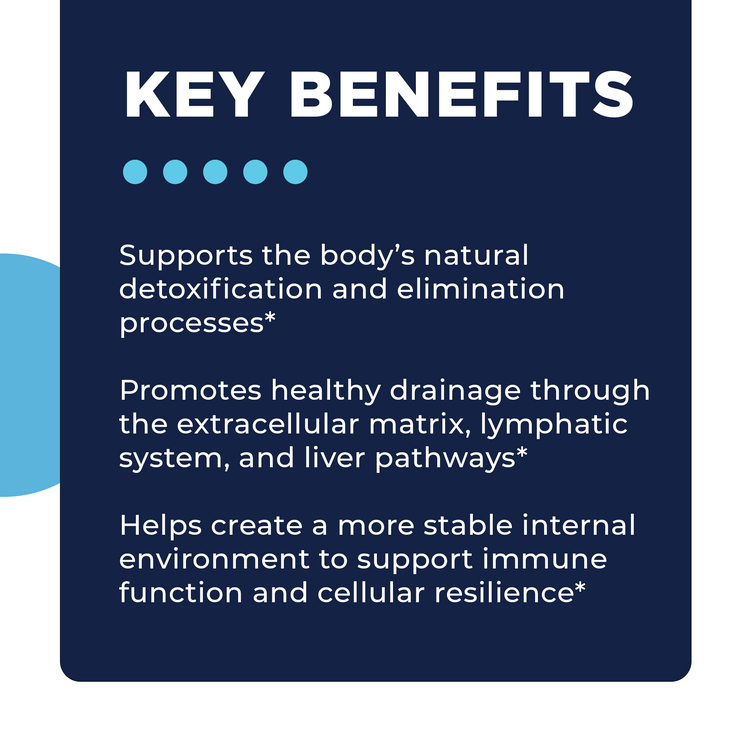 KEY BENEFITS

Supports the body’s natural detoxification and elimination processes*

Promotes healthy drainage through the extracellular matrix, lymphatic system, and liver pathways*

Helps create a more stable internal environment to support immune function and cellular resilience*